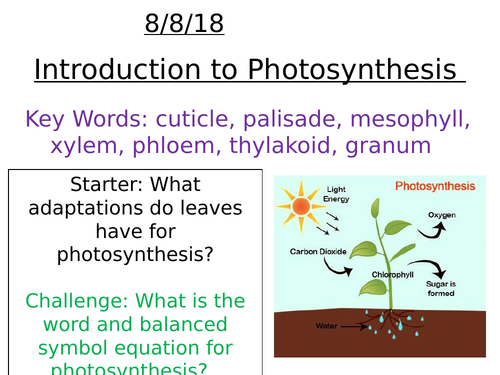 8/8/18

Introduction to Photosynthesis

Key Words: cuticle, palisade, mesophyll, xylem, phloem, thylakoid, granum

Starter: What adaptations do leaves have for photosynthesis?

Challenge: What is the word and balanced symbol equation for photosynthesis?

Photosynthesis

Light Energy

Oxygen

Carbon Dioxide

Chlorophyll

Sugar is formed

Water